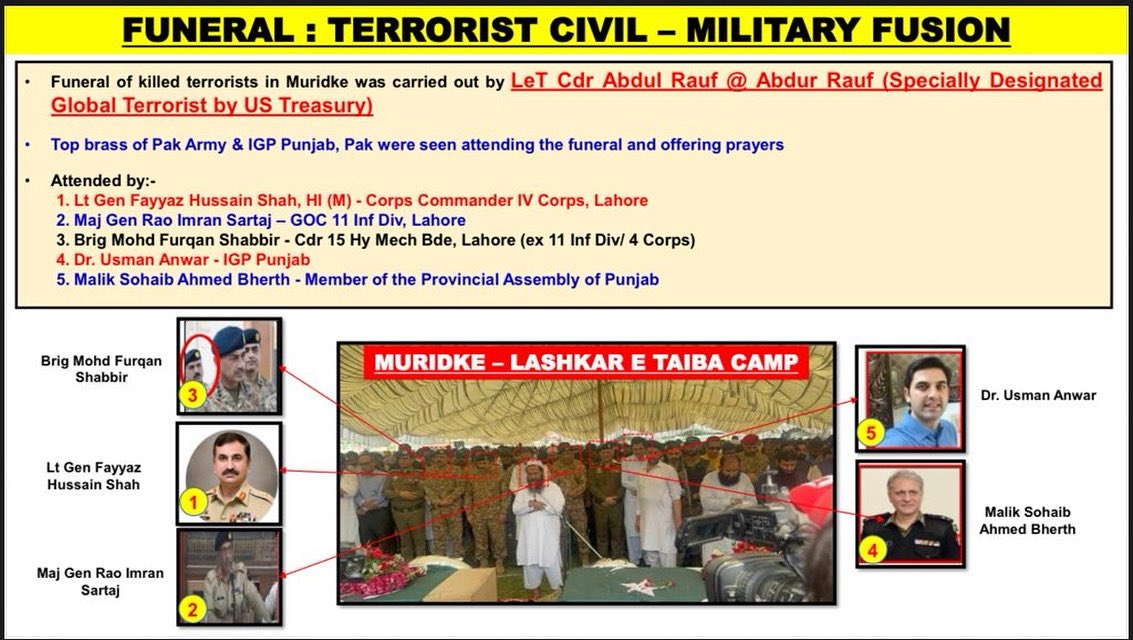 FUNERAL : TERRORIST CIVIL – MILITARY FUSION

• Funeral of killed terrorists in Muridke was carried out by LeT Cdr Abdul Rauf @ Abdur Rauf (Specially Designated Global Terrorist by US Treasury)

• Top brass of Pak Army & IGP Punjab, Pak were seen attending the funeral and offering prayers

• Attended by:-
1. Lt Gen Fayyaz Hussain Shah, HI (M) - Corps Commander IV Corps, Lahore
2. Maj Gen Rao Imran Sartaj – GOC 11 Inf Div, Lahore
3. Brig Mohd Furqan Shabbir - Cdr 15 Hy Mech Bde, Lahore (ex 11 Inf Div/ 4 Corps)
4. Dr. Usman Anwar - IGP Punjab
5. Malik Sohaib Ahmed Bherth - Member of the Provincial Assembly of Punjab

Brig Mohd Furqan Shabbir
3
Lt Gen Fayyaz Hussain Shah
1
Maj Gen Rao Imran Sartaj
2
MURIDKE – LASHKAR E TAIBA CAMP
5
Dr. Usman Anwar
4
Malik Sohaib Ahmed Bherth